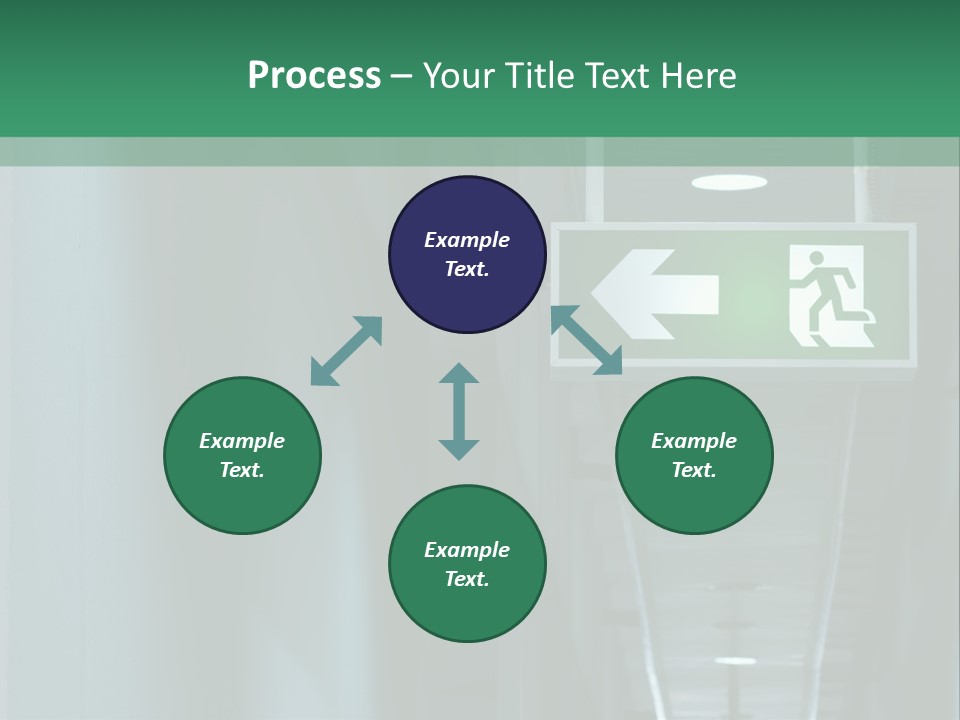 Process – Your Title Text Here

Example Text.

Example Text.

Example Text.

Example Text.